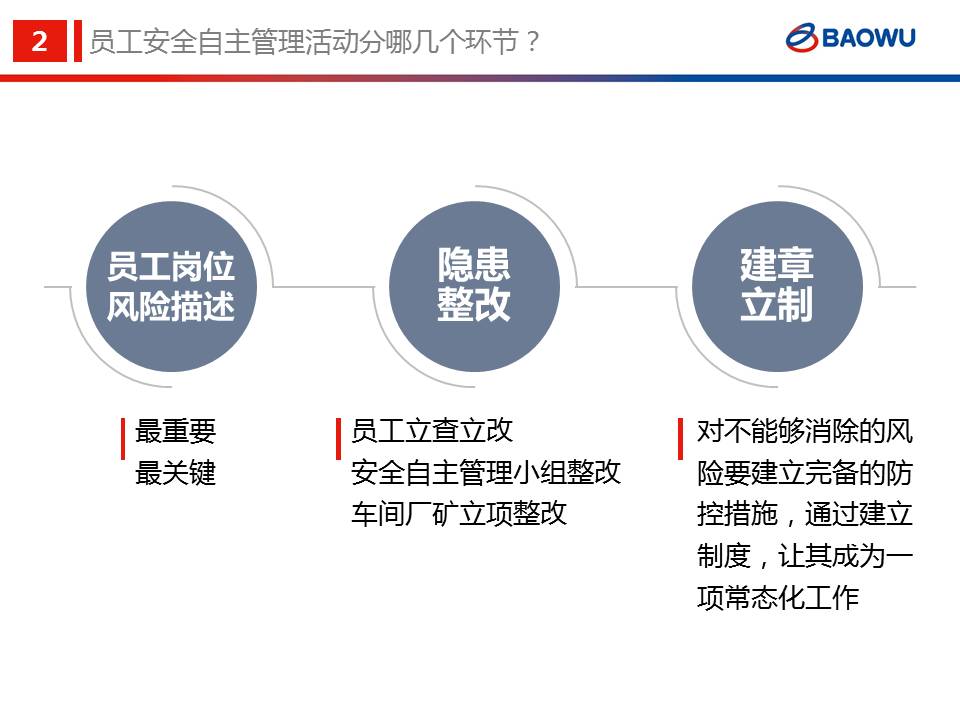 2 员工安全自主管理活动分哪几个环节？

BAOWU

员工岗位风险描述

隐患整改

建章立制

最重要
最关键

员工立查立改
安全自主管理小组整改
车间厂矿立项整改

对不能够消除的风险要建立完备的防控措施，通过建立制度，让其成为一项常态化工作